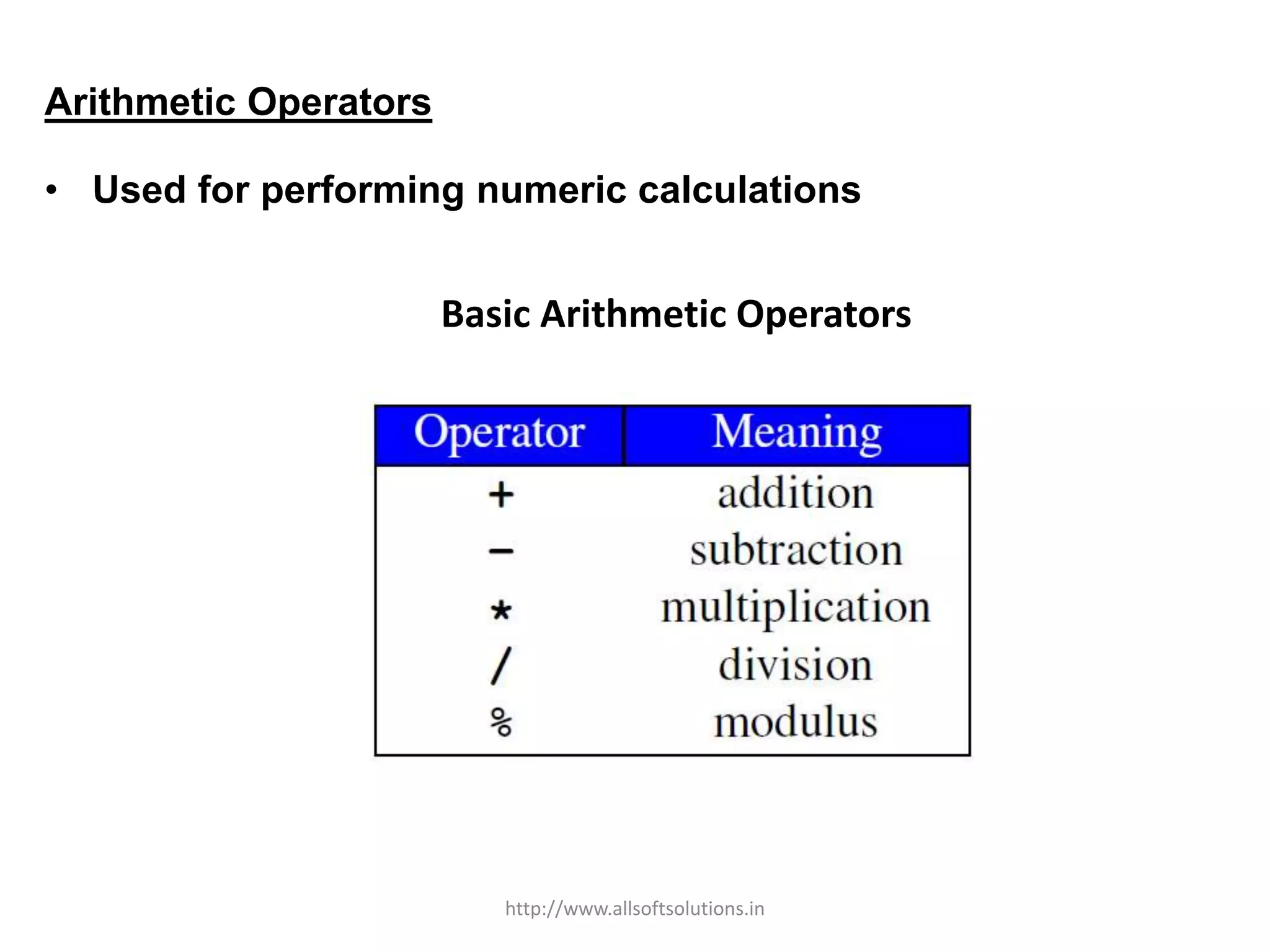 Arithmetic Operators

• Used for performing numeric calculations

Basic Arithmetic Operators

| Operator | Meaning |
|---|---|
| + | addition |
| − | subtraction |
| * | multiplication |
| / | division |
| % | modulus |

http://www.allsoftsolutions.in